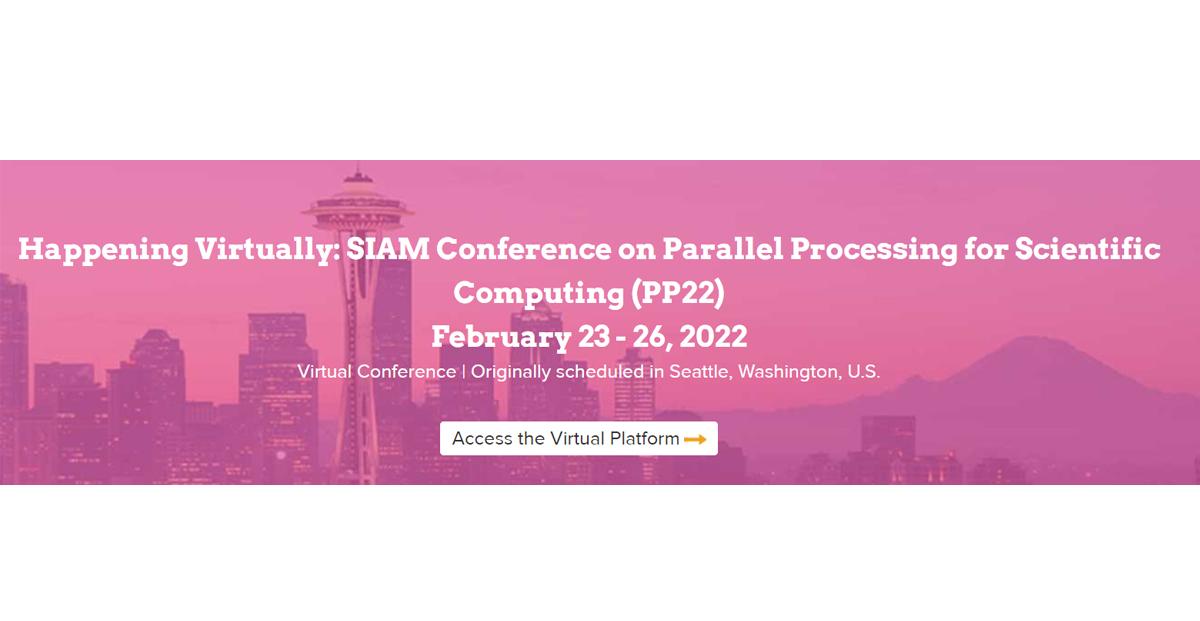 Happening Virtually: SIAM Conference on Parallel Processing for Scientific Computing (PP22)

February 23 - 26, 2022

Virtual Conference | Originally scheduled in Seattle, Washington, U.S.

Access the Virtual Platform